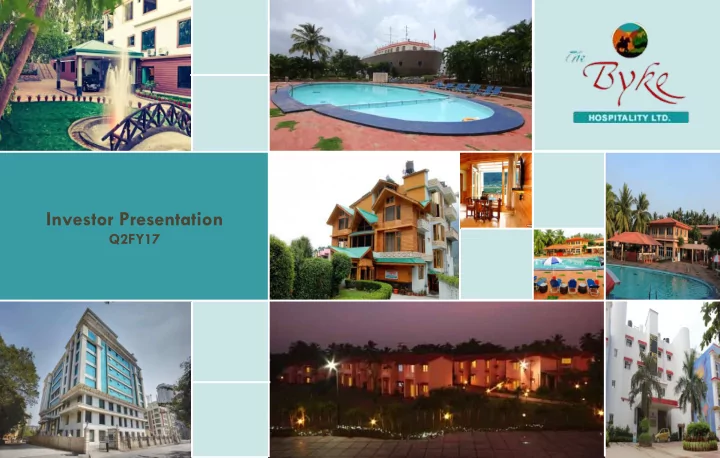 The Byke
HOSPITALITY LTD.

Investor Presentation
Q2FY17